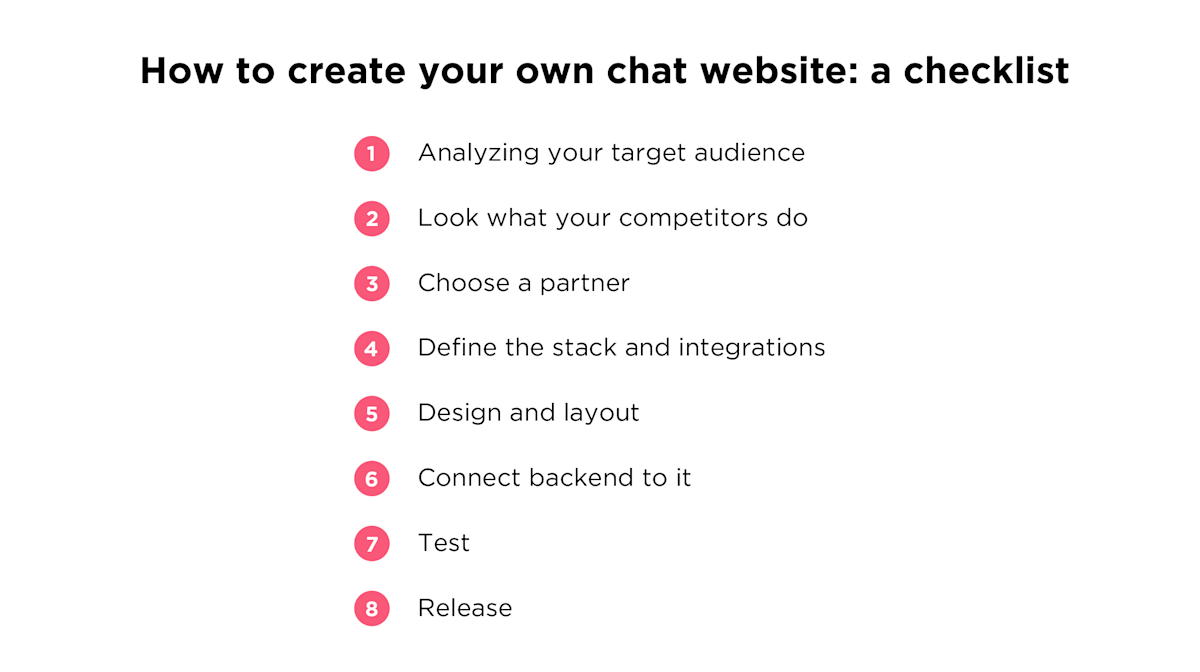 How to create your own chat website: a checklist

1 Analyzing your target audience

2 Look what your competitors do

3 Choose a partner

4 Define the stack and integrations

5 Design and layout

6 Connect backend to it

7 Test

8 Release